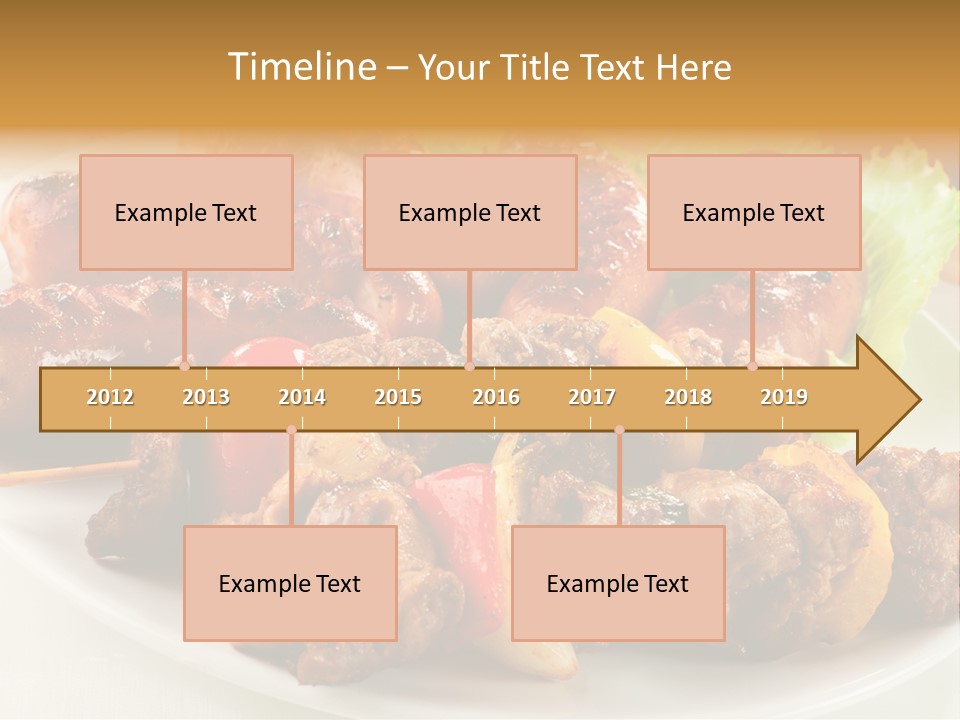 Timeline – Your Title Text Here

Example Text

Example Text

Example Text

2012 2013 2014 2015 2016 2017 2018 2019

Example Text

Example Text